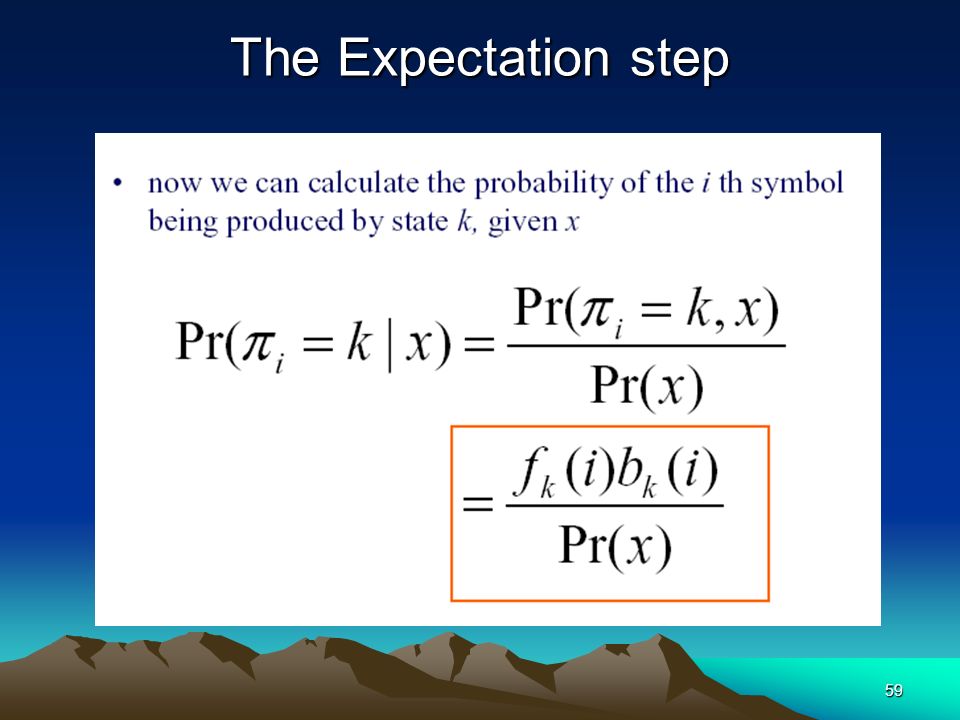 The Expectation step

• now we can calculate the probability of the $i$ th symbol being produced by state $k$, given $x$

$\Pr(\pi_i = k \mid x) = \frac{\Pr(\pi_i = k, x)}{\Pr(x)}$

$= \frac{f_k(i) b_k(i)}{\Pr(x)}$

59